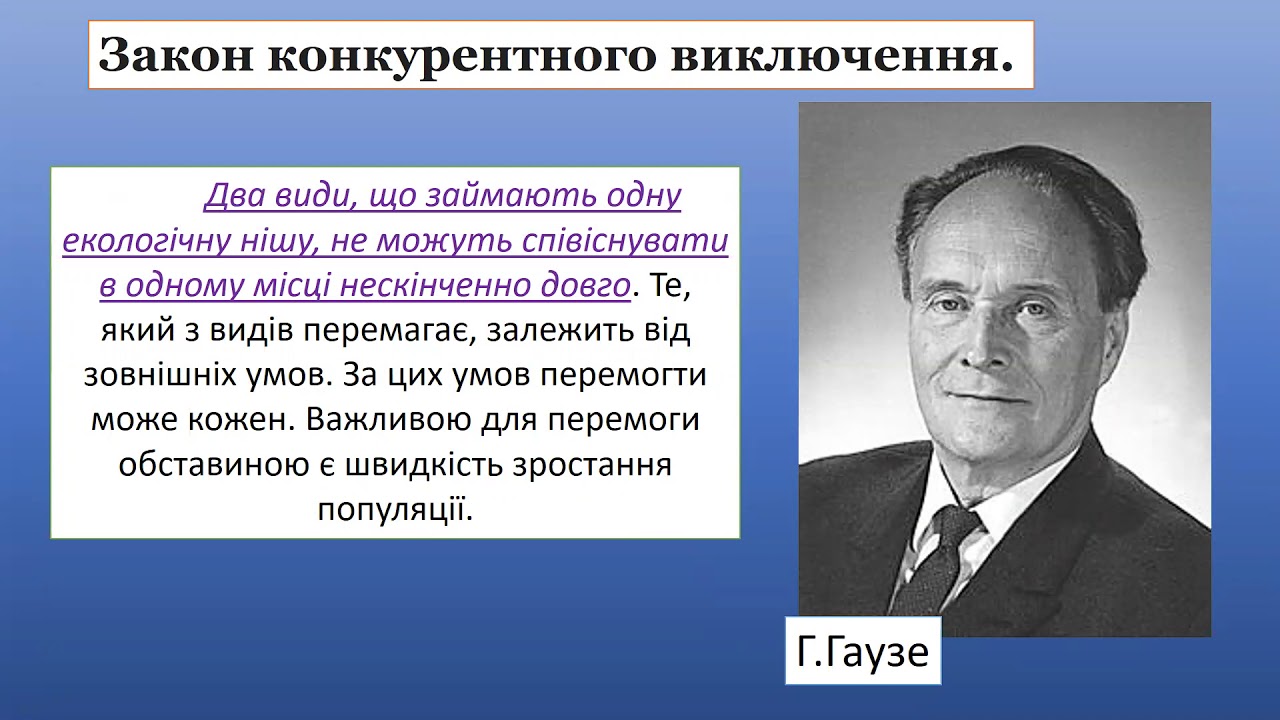 Закон конкурентного виключення.

Два види, що займають одну екологічну нішу, не можуть співіснувати в одному місці нескінченно довго. Те, який з видів перемагає, залежить від зовнішніх умов. За цих умов перемогти може кожен. Важливою для перемоги обставиною є швидкість зростання популяції.

Г.Гаузе